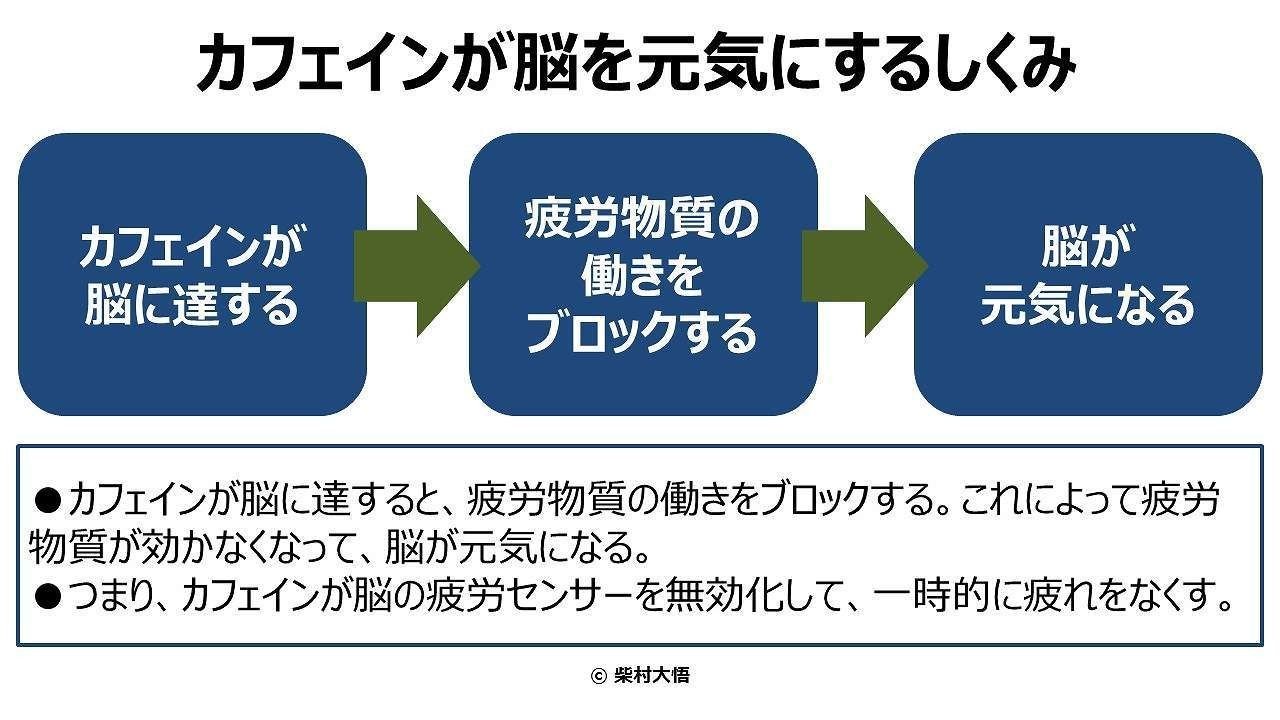 カフェインが脳を元気にするしくみ

カフェインが脳に達する

疲労物質の働きをブロックする

脳が元気になる

●カフェインが脳に達すると、疲労物質の働きをブロックする。これによって疲労物質が効かなくなって、脳が元気になる。
●つまり、カフェインが脳の疲労センサーを無効化して、一時的に疲れをなくす。

© 柴村大悟